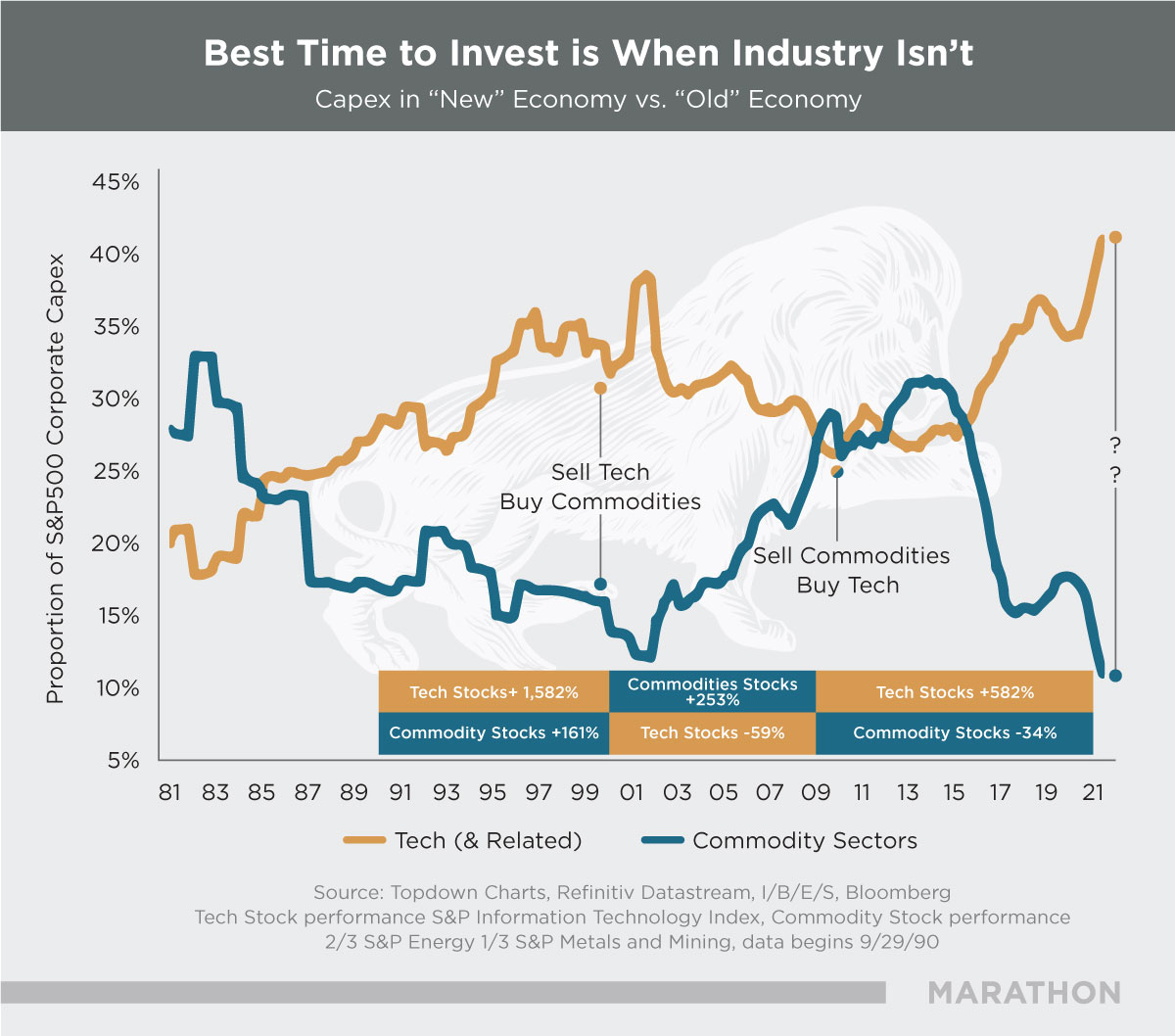 Best Time to Invest is When Industry Isn't

Capex in "New" Economy vs. "Old" Economy

Proportion of S&P500 Corporate Capex

45%
40%
35%
30%
25%
20%
15%
10%
5%

Sell Tech
Buy Commodities

Sell Commodities
Buy Tech

?
?

| Tech Stocks+ 1,582% | Commodities Stocks +253% | Tech Stocks +582% |
|---|---|---|
| Commodity Stocks +161% | Tech Stocks -59% | Commodity Stocks -34% |

81 83 85 87 89 91 93 95 97 99 01 03 05 07 09 11 13 15 17 19 21

Tech (& Related) Commodity Sectors

Source: Topdown Charts, Refinitiv Datastream, I/B/E/S, Bloomberg
Tech Stock performance S&P Information Technology Index, Commodity Stock performance
2/3 S&P Energy 1/3 S&P Metals and Mining, data begins 9/29/90

MARATHON